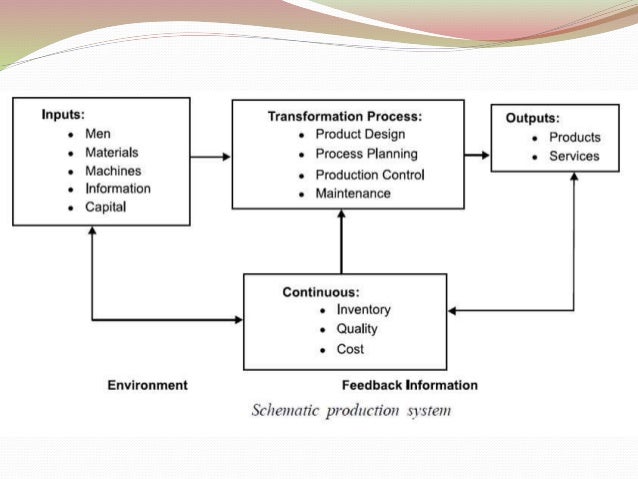 Inputs:
- Men
- Materials
- Machines
- Information
- Capital

Transformation Process:
- Product Design
- Process Planning
- Production Control
- Maintenance

Outputs:
- Products
- Services

Continuous:
- Inventory
- Quality
- Cost

Environment

Feedback Information

Schematic production system